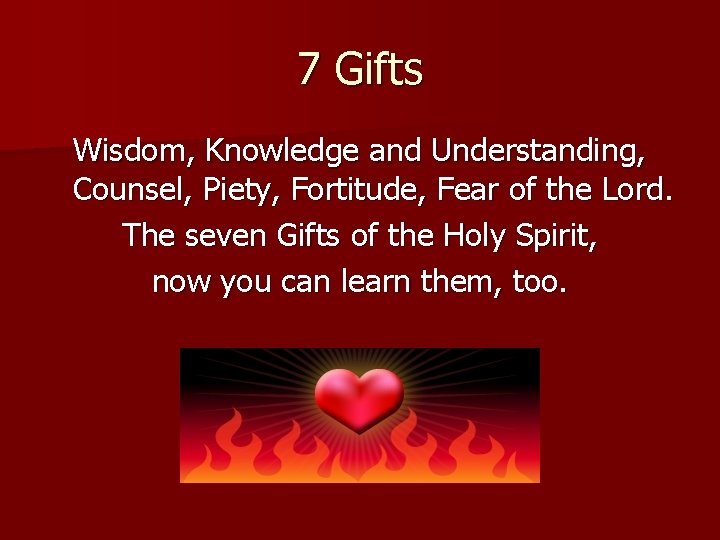 7 Gifts

Wisdom, Knowledge and Understanding, Counsel, Piety, Fortitude, Fear of the Lord.

The seven Gifts of the Holy Spirit,

now you can learn them, too.